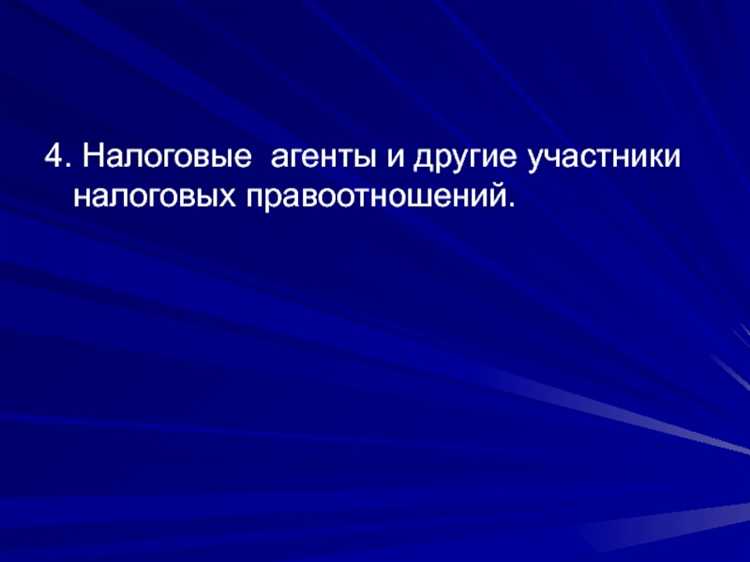 4. Налоговые агенты и другие участники налоговых правоотношений.